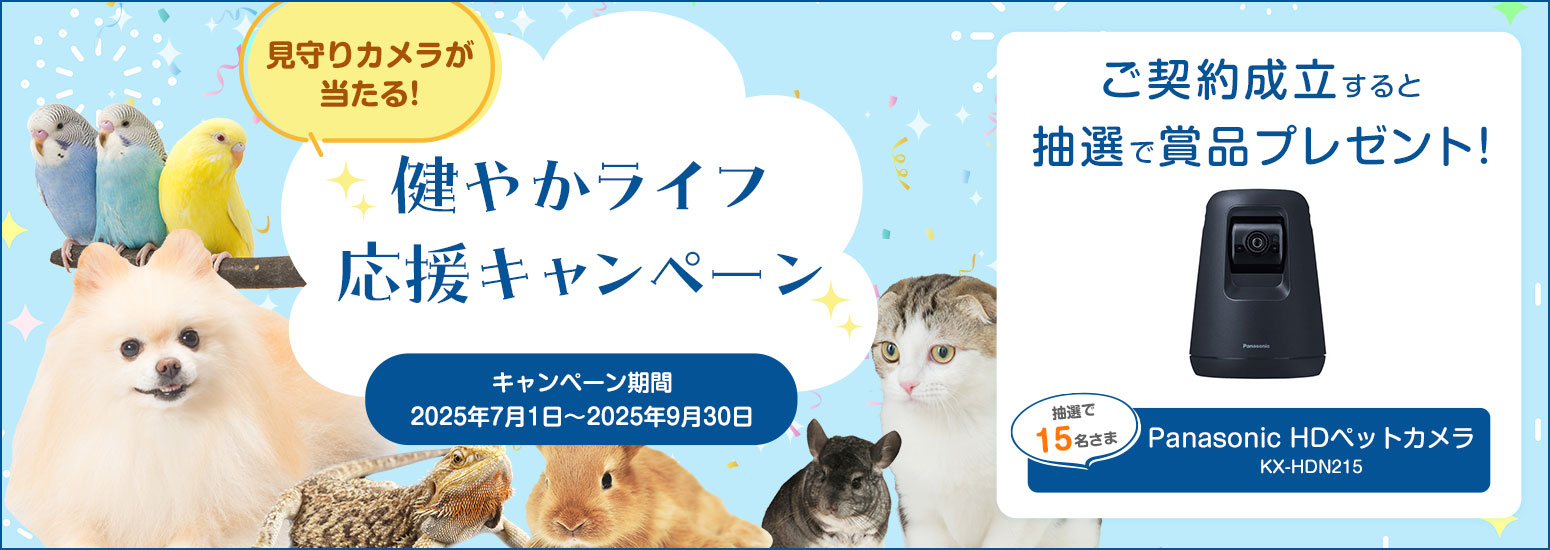 見守りカメラが当たる!

健やかライフ
応援キャンペーン

キャンペーン期間
2025年7月1日～2025年9月30日

ご契約成立すると
抽選で賞品プレゼント!

Panasonic

抽選で
15名さま

Panasonic HDペットカメラ
KX-HDN215